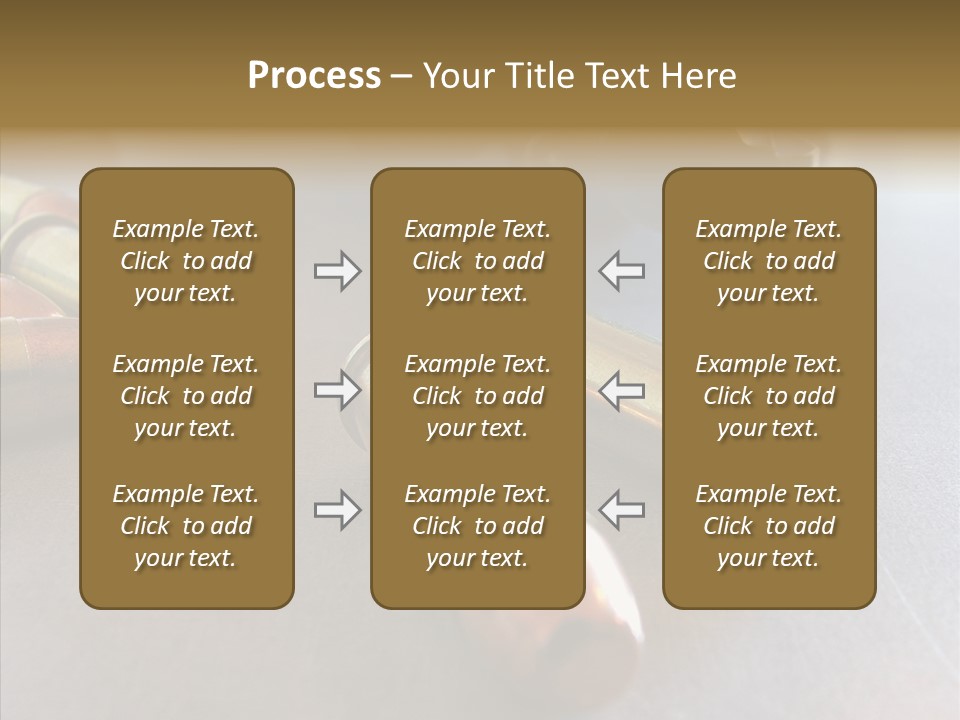 Process – Your Title Text Here

Example Text. Click to add your text.

Example Text. Click to add your text.

Example Text. Click to add your text.

Example Text. Click to add your text.

Example Text. Click to add your text.

Example Text. Click to add your text.

Example Text. Click to add your text.

Example Text. Click to add your text.

Example Text. Click to add your text.